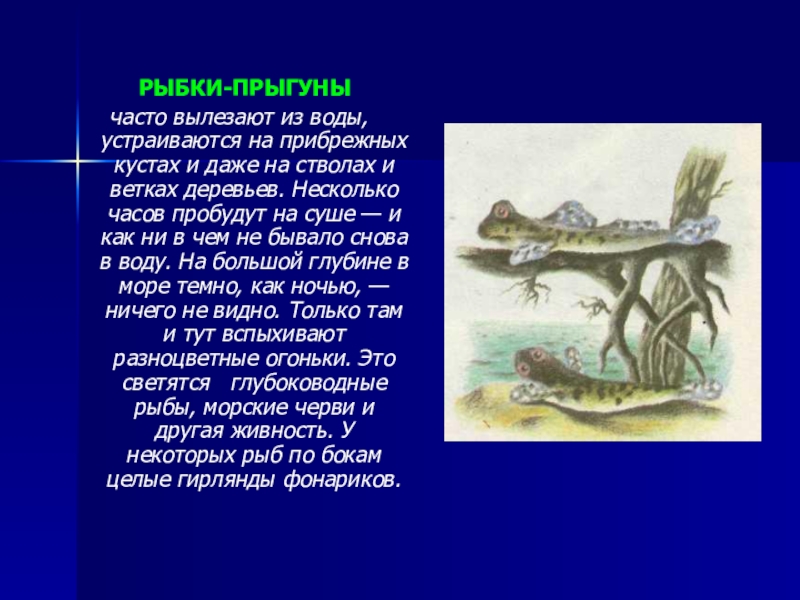 РЫБКИ-ПРЫГУНЫ

часто вылезают из воды, устраиваются на прибрежных кустах и даже на стволах и ветках деревьев. Несколько часов пробудут на суше — и как ни в чем не бывало снова в воду. На большой глубине в море темно, как ночью, — ничего не видно. Только там и тут вспыхивают разноцветные огоньки. Это светятся глубоководные рыбы, морские черви и другая живность. У некоторых рыб по бокам целые гирлянды фонариков.